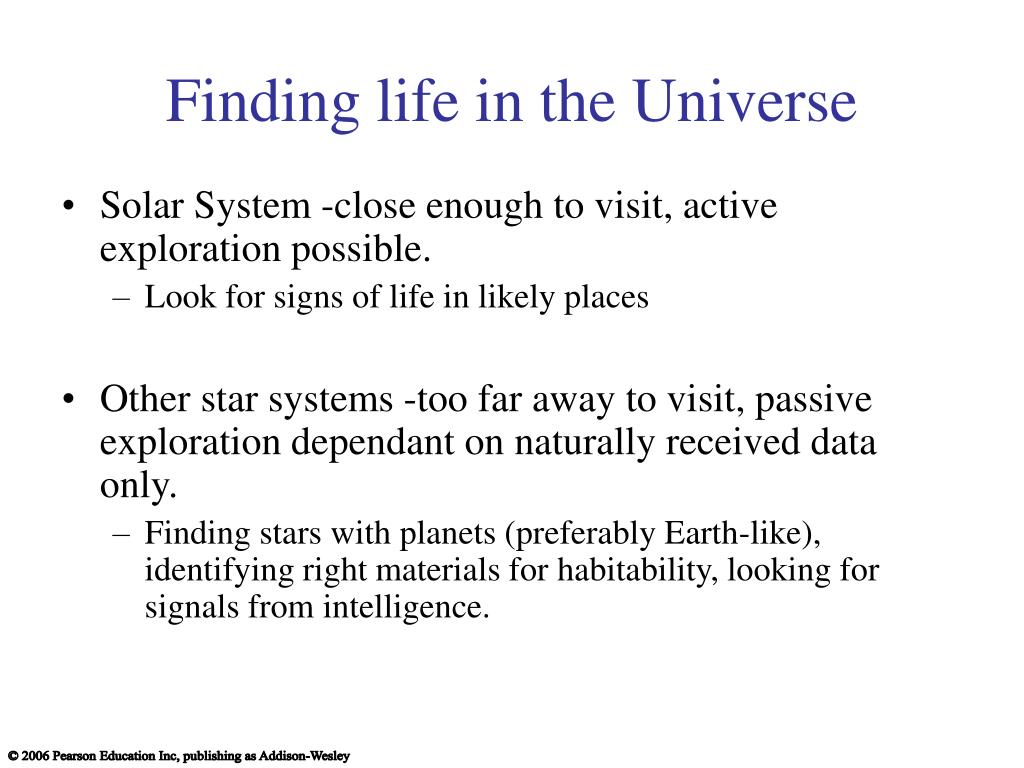 Finding life in the Universe

• Solar System -close enough to visit, active exploration possible.
– Look for signs of life in likely places

• Other star systems -too far away to visit, passive exploration dependant on naturally received data only.
– Finding stars with planets (preferably Earth-like), identifying right materials for habitability, looking for signals from intelligence.

© 2006 Pearson Education Inc, publishing as Addison-Wesley